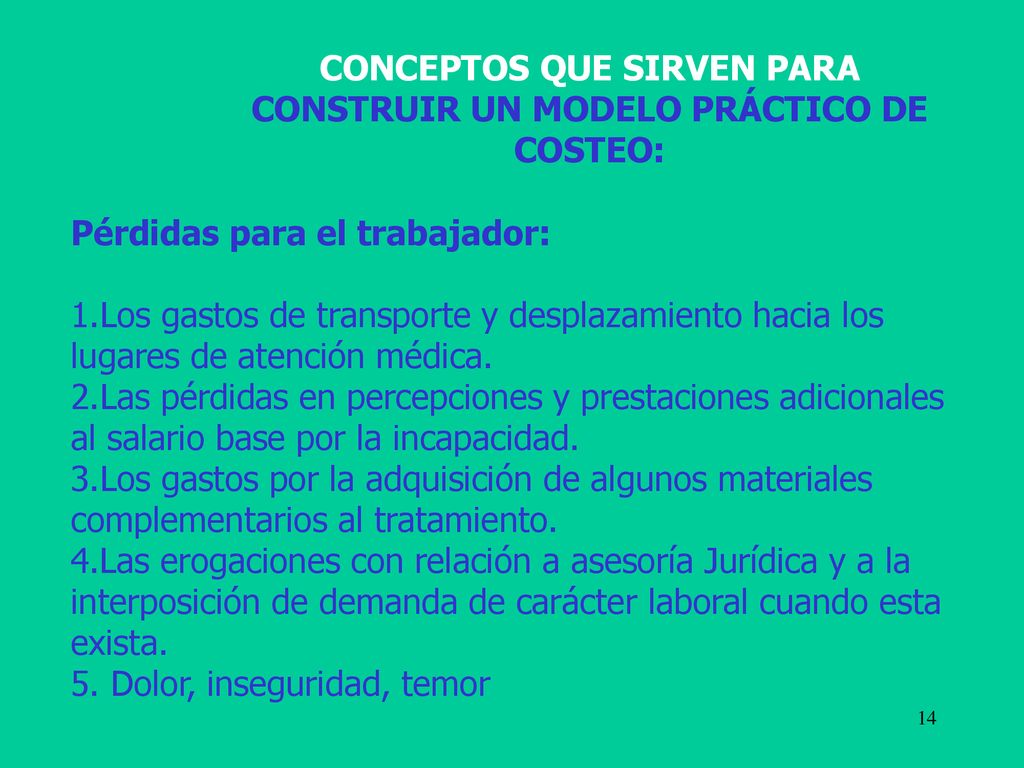 CONCEPTOS QUE SIRVEN PARA CONSTRUIR UN MODELO PRÁCTICO DE COSTEO:

Pérdidas para el trabajador:

1.Los gastos de transporte y desplazamiento hacia los lugares de atención médica.
2.Las pérdidas en percepciones y prestaciones adicionales al salario base por la incapacidad.
3.Los gastos por la adquisición de algunos materiales complementarios al tratamiento.
4.Las erogaciones con relación a asesoría Jurídica y a la interposición de demanda de carácter laboral cuando esta exista.
5. Dolor, inseguridad, temor

14